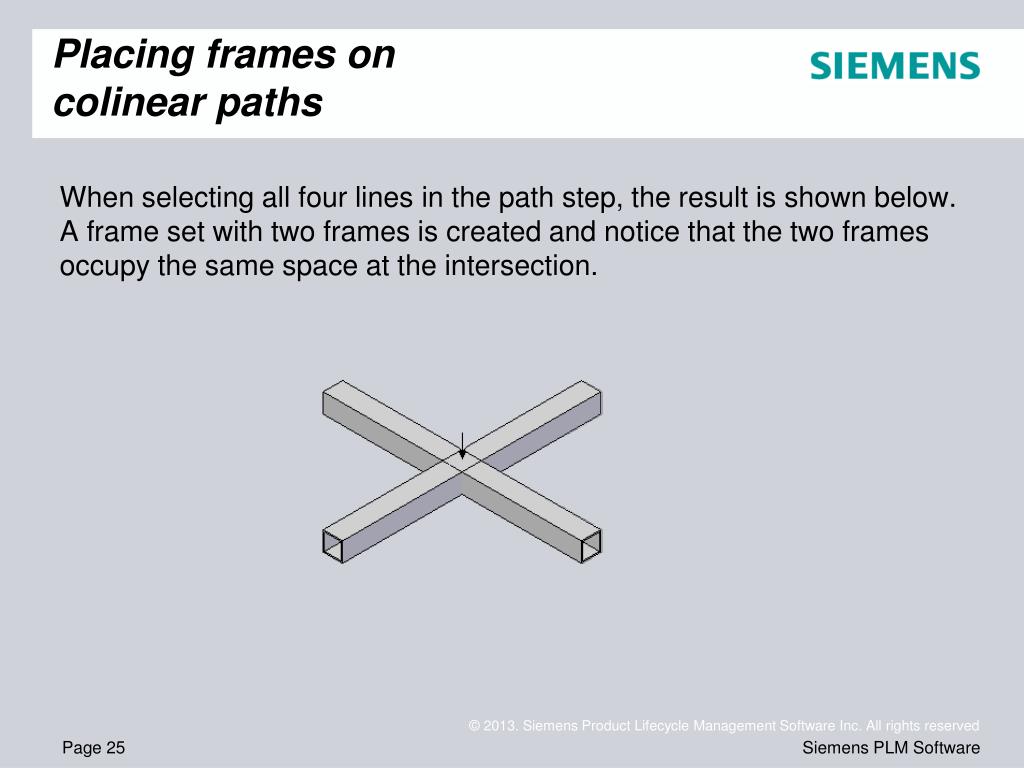 Placing frames on colinear paths

SIEMENS

When selecting all four lines in the path step, the result is shown below. A frame set with two frames is created and notice that the two frames occupy the same space at the intersection.

© 2013. Siemens Product Lifecycle Management Software Inc. All rights reserved

Page 25

Siemens PLM Software